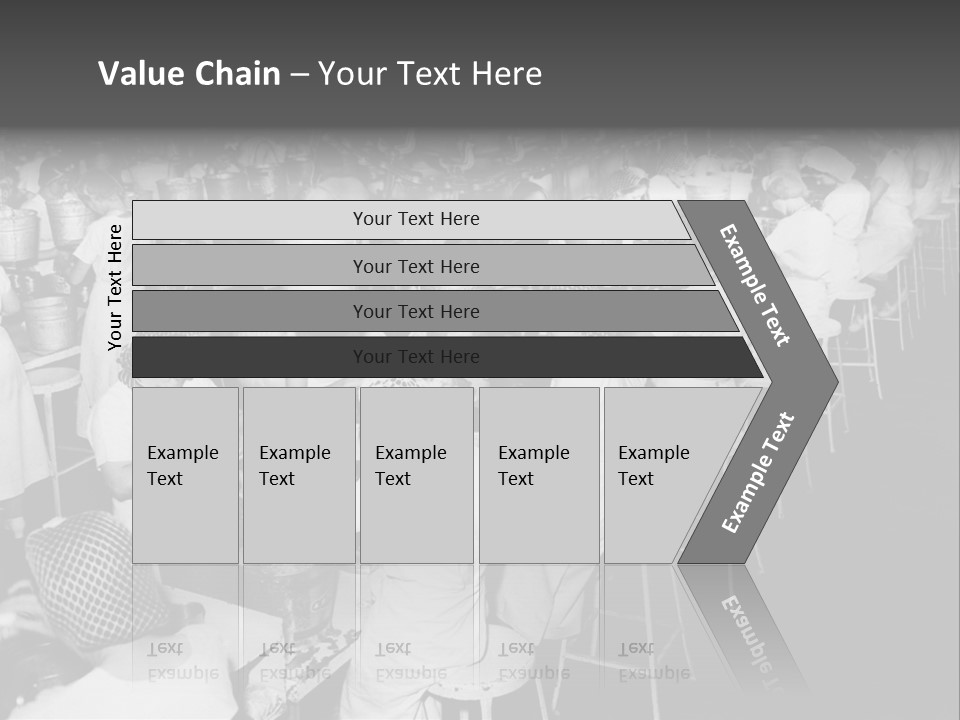 Value Chain – Your Text Here

Your Text Here

Your Text Here

Your Text Here

Your Text Here

Your Text Here

Example Text

Example Text

Example Text

Example Text

Example Text

Example Text

Example Text